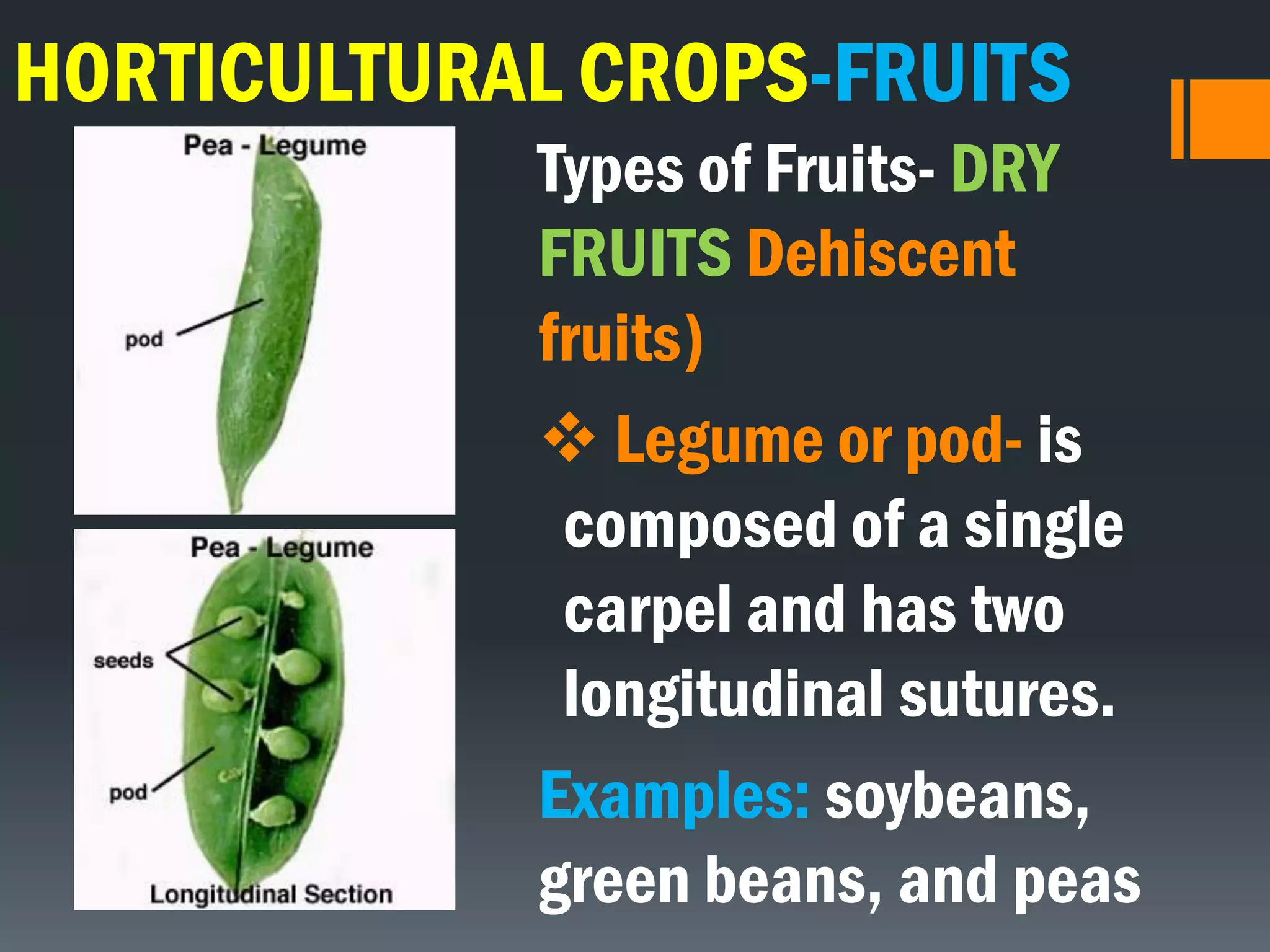 HORTICULTURAL CROPS-FRUITS

Pea - Legume

pod

Pea - Legume

seeds

pod

Longitudinal Section

Types of Fruits- DRY FRUITS Dehiscent fruits)

❖ Legume or pod- is composed of a single carpel and has two longitudinal sutures.

Examples: soybeans, green beans, and peas